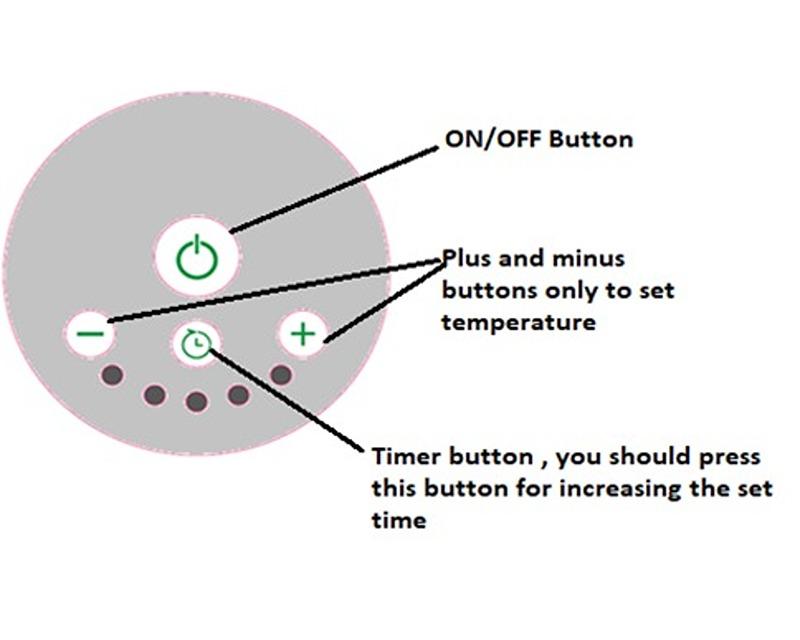 ON/OFF Button

Plus and minus buttons only to set temperature

−

+

Timer button , you should press this button for increasing the set time